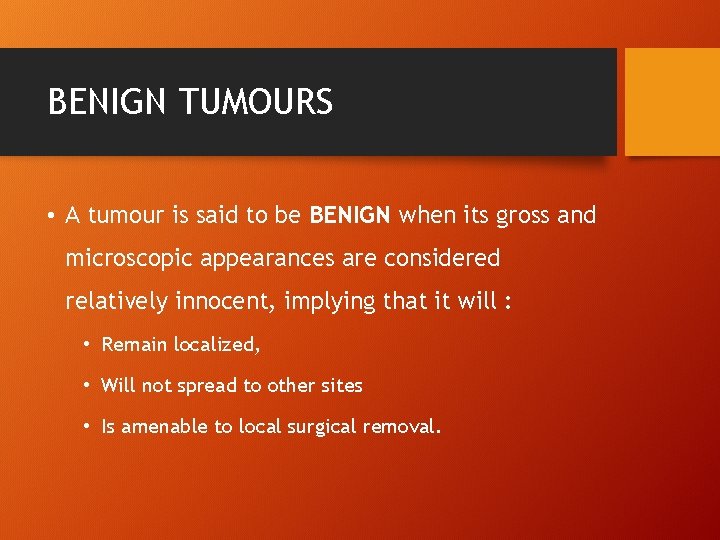 BENIGN TUMOURS

• A tumour is said to be BENIGN when its gross and microscopic appearances are considered relatively innocent, implying that it will :

• Remain localized,

• Will not spread to other sites

• Is amenable to local surgical removal.